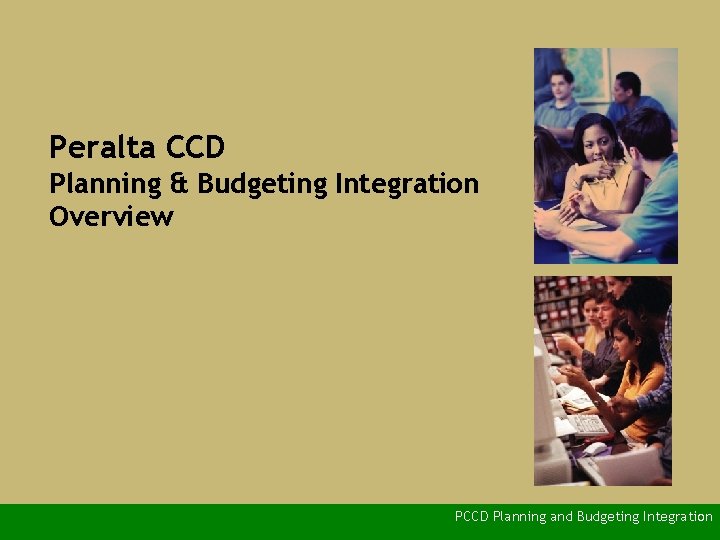 Peralta CCD
Planning & Budgeting Integration Overview

PCCD Planning and Budgeting Integration